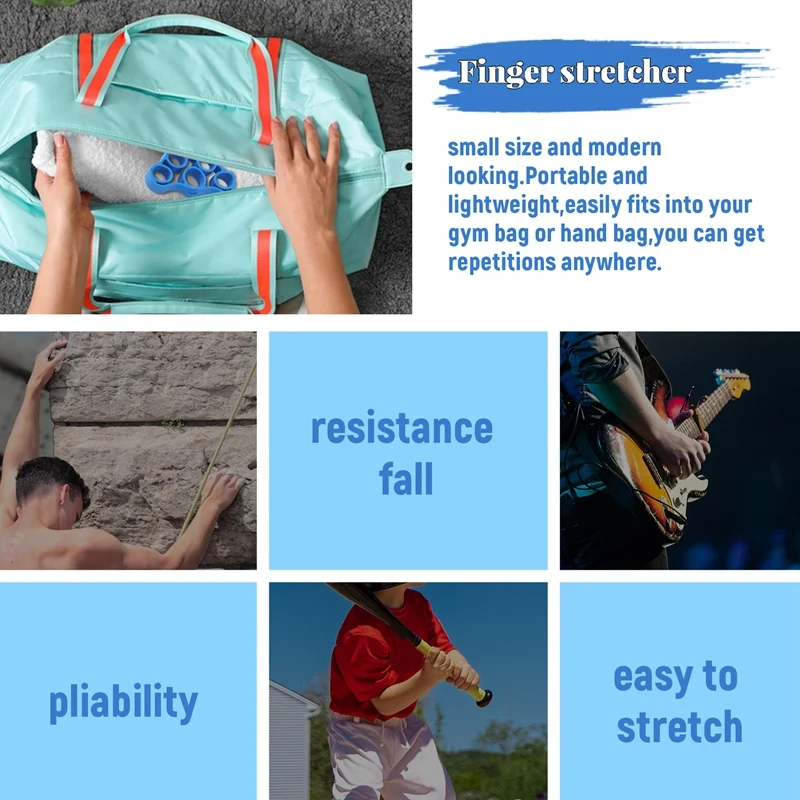 Finger stretcher

small size and modern looking.Portable and lightweight,easily fits into your gym bag or hand bag,you can get repetitions anywhere.

resistance fall

pliability

easy to stretch